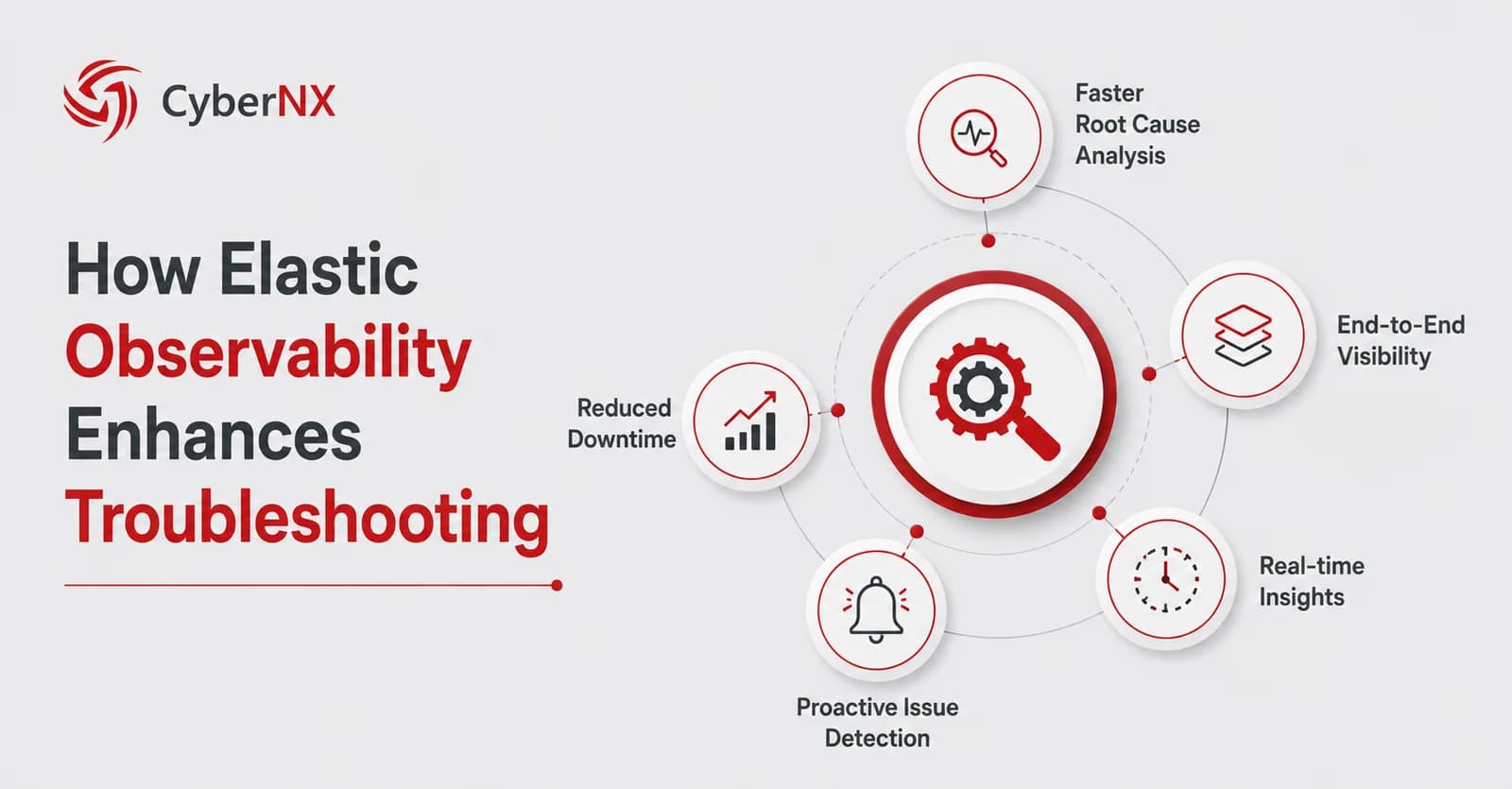 CyberNX

How Elastic Observability Enhances Troubleshooting

Faster Root Cause Analysis

End-to-End Visibility

Real-time Insights

Proactive Issue Detection

Reduced Downtime